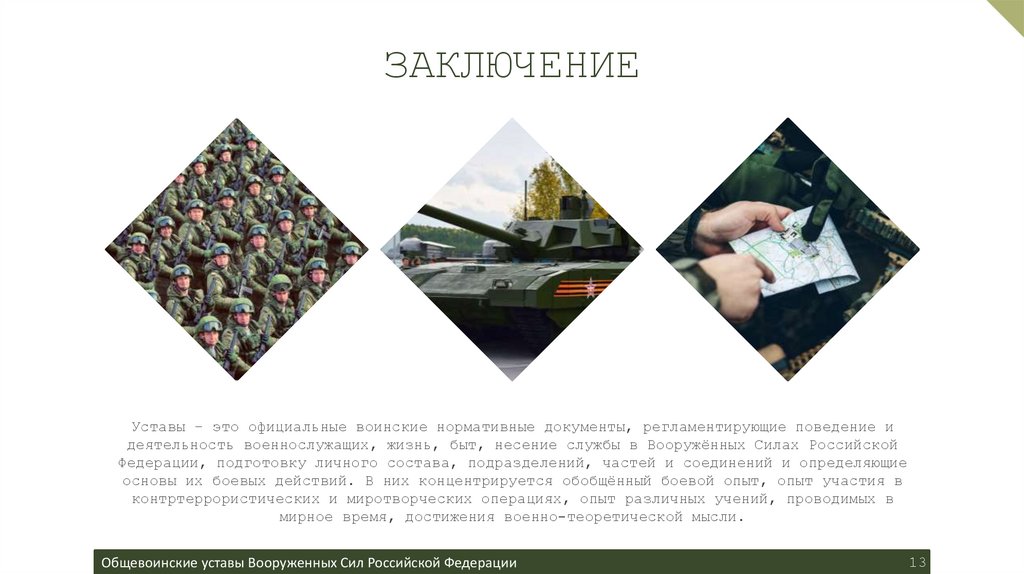 ЗАКЛЮЧЕНИЕ

Уставы – это официальные воинские нормативные документы, регламентирующие поведение и деятельность военнослужащих, жизнь, быт, несение службы в Вооружённых Силах Российской Федерации, подготовку личного состава, подразделений, частей и соединений и определяющие основы их боевых действий. В них концентрируется обобщённый боевой опыт, опыт участия в контртеррористических и миротворческих операциях, опыт различных учений, проводимых в мирное время, достижения военно-теоретической мысли.

Общевоинские уставы Вооруженных Сил Российской Федерации 13